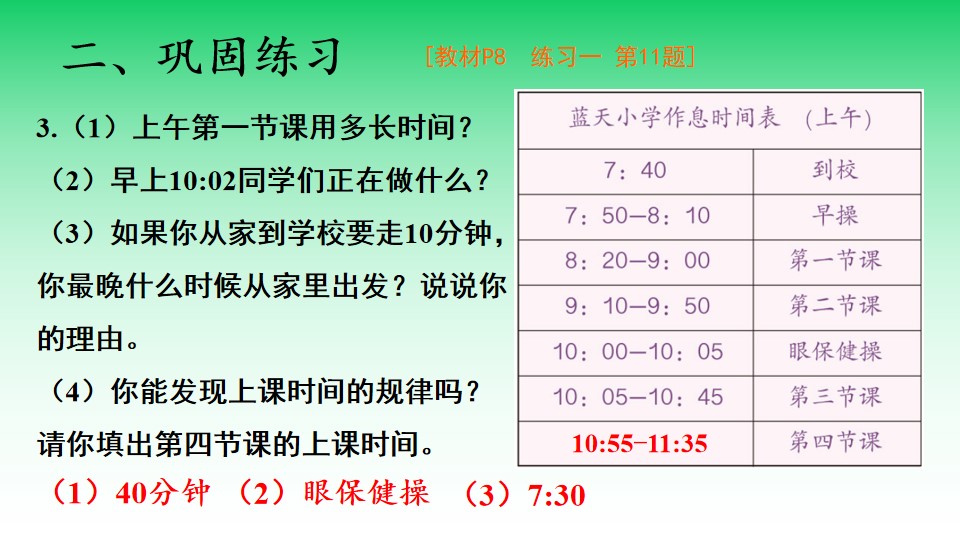 二、巩固练习 [教材P8 练习一 第11题]

3.（1）上午第一节课用多长时间？

（2）早上10:02同学们正在做什么？

（3）如果你从家到学校要走10分钟，你最晚什么时候从家里出发？说说你的理由。

（4）你能发现上课时间的规律吗？请你填出第四节课的上课时间。

| 蓝天小学作息时间表 （上午） | |
|---|---|
| 7：40 | 到校 |
| 7：50—8：10 | 早操 |
| 8：20—9：00 | 第一节课 |
| 9：10—9：50 | 第二节课 |
| 10：00—10：05 | 眼保健操 |
| 10：05—10：45 | 第三节课 |
| 10:55-11:35 | 第四节课 |

（1）40分钟 （2）眼保健操 （3）7:30